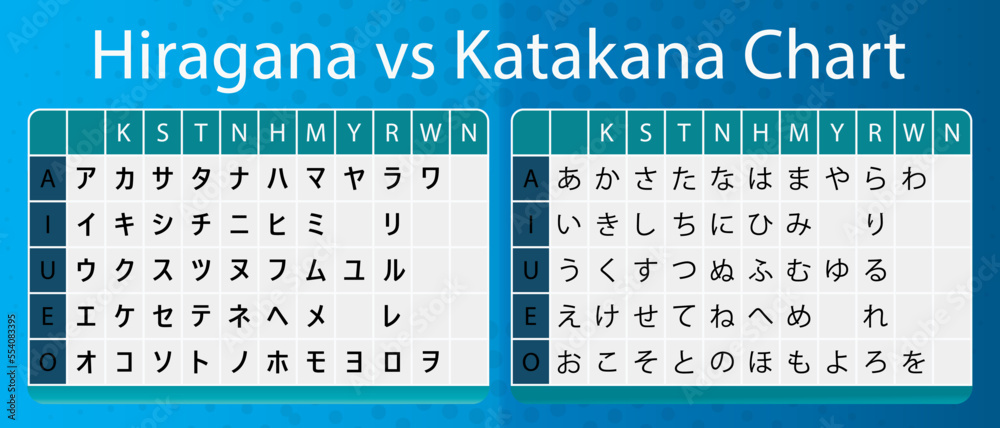 Hiragana vs Katakana Chart

| | | K | S | T | N | H | M | Y | R | W | N |
|---|---|---|---|---|---|---|---|---|---|---|---|
| A | ア | カ | サ | タ | ナ | ハ | マ | ヤ | ラ | ワ | |
| I | イ | キ | シ | チ | ニ | ヒ | ミ | | リ | | |
| U | ウ | ク | ス | ツ | ヌ | フ | ム | ユ | ル | | |
| E | エ | ケ | セ | テ | ネ | ヘ | メ | | レ | | |
| O | オ | コ | ソ | ト | ノ | ホ | モ | ヨ | ロ | ヲ | |

| | | K | S | T | N | H | M | Y | R | W | N |
|---|---|---|---|---|---|---|---|---|---|---|---|
| A | あ | か | さ | た | な | は | ま | や | ら | わ | |
| I | い | き | し | ち | に | ひ | み | | り | | |
| U | う | く | す | つ | ぬ | ふ | む | ゆ | る | | |
| E | え | け | せ | て | ね | へ | め | | れ | | |
| O | お | こ | そ | と | の | ほ | も | よ | ろ | を | |

554083395